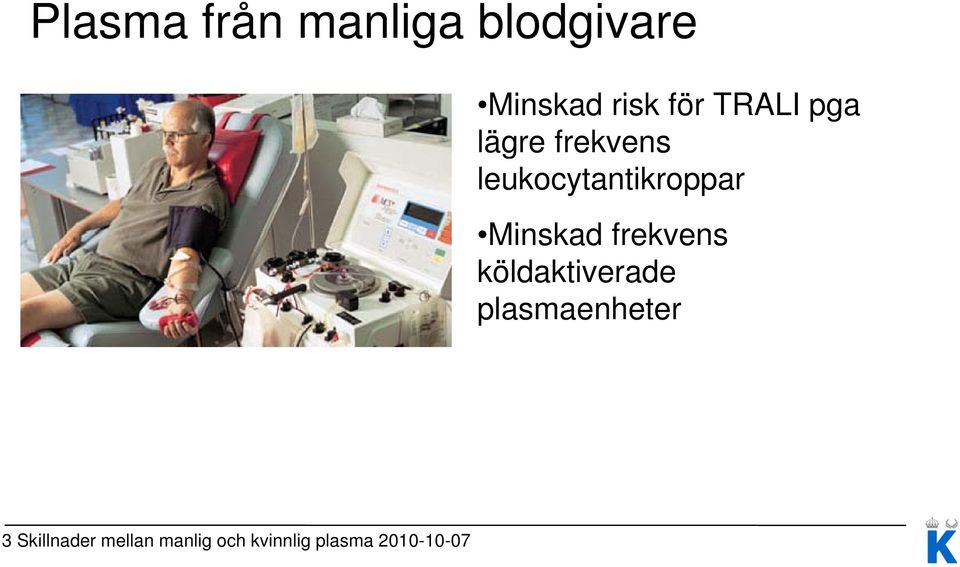 Plasma från manliga blodgivare

•Minskad risk för TRALI pga lägre frekvens leukocytantikroppar

•Minskad frekvens köldaktiverade plasmaenheter

3 Skillnader mellan manlig och kvinnlig plasma 2010-10-07

K